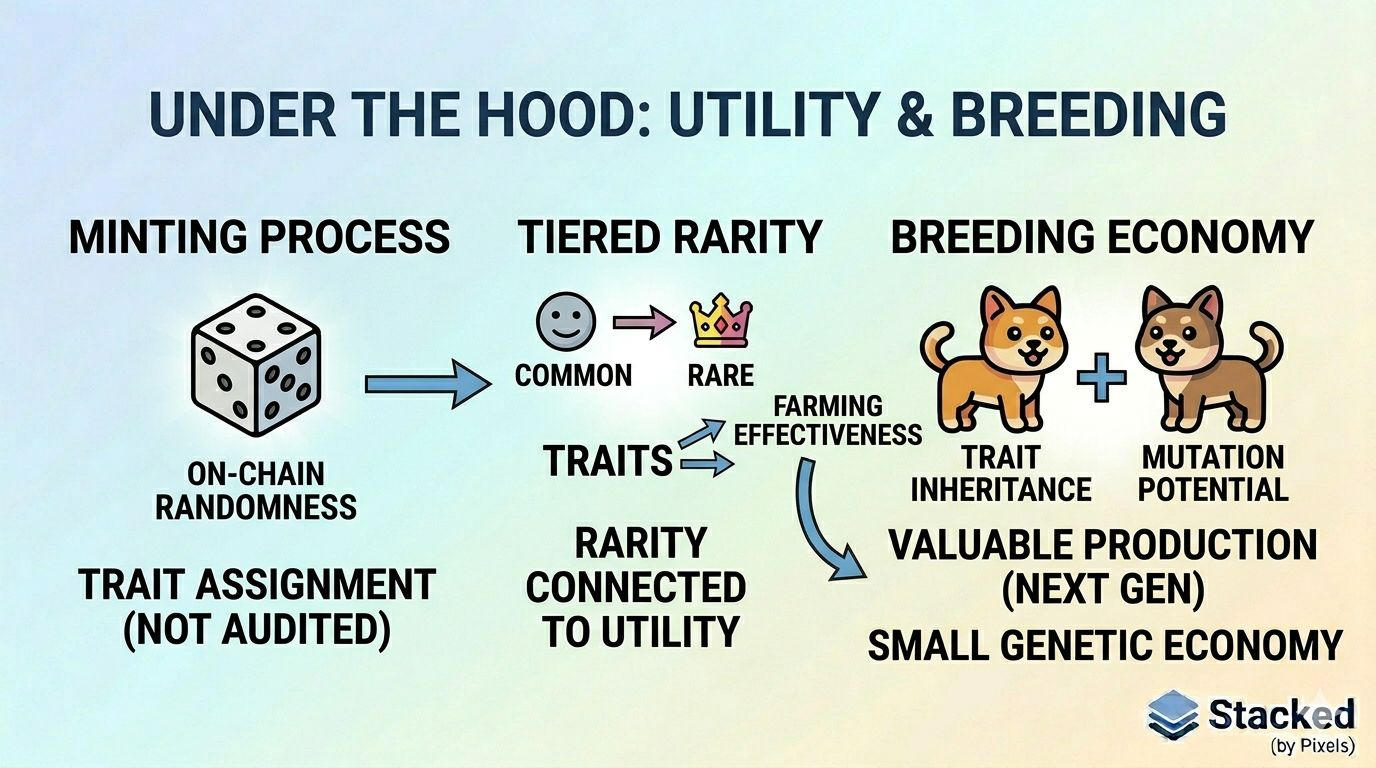 UNDER THE HOOD: UTILITY & BREEDING

MINTING PROCESS

ON-CHAIN RANDOMNESS

TRAIT ASSIGNMENT (NOT AUDITED)

TIERED RARITY

COMMON

RARE

TRAITS

FARMING EFFECTIVENESS

RARITY CONNECTED TO UTILITY

BREEDING ECONOMY

TRAIT INHERITANCE

MUTATION POTENTIAL

VALUABLE PRODUCTION (NEXT GEN)

SMALL GENETIC ECONOMY

Stacked (by Pixels)